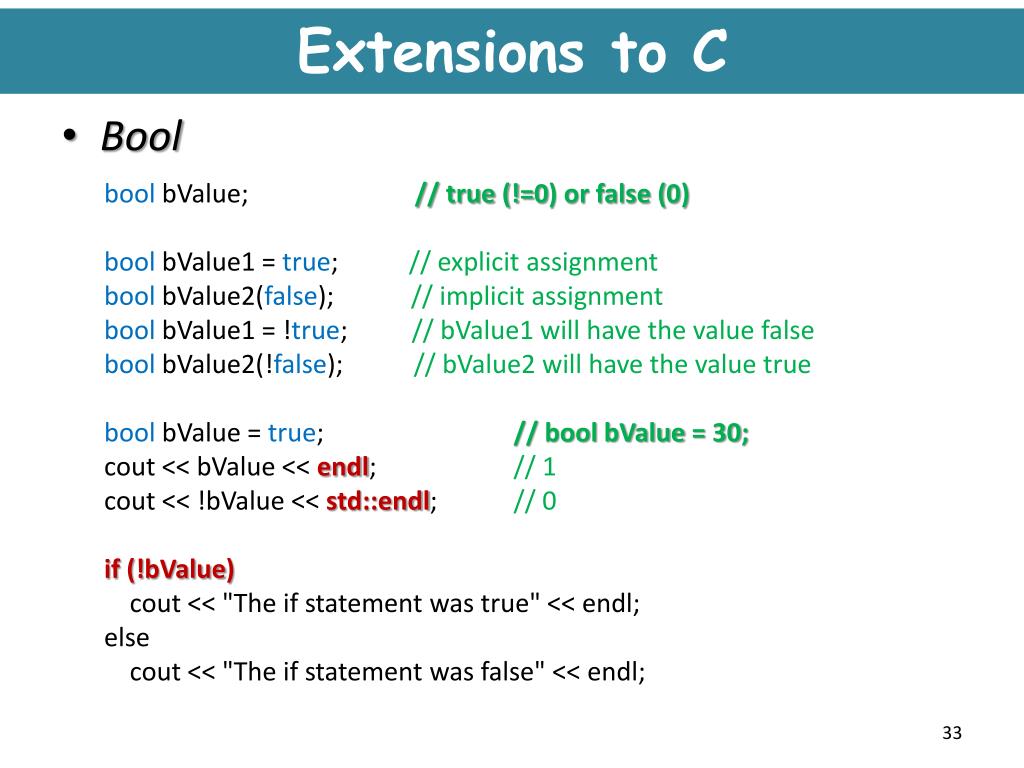 Extensions to C

• Bool

bool bValue; // true (!=0) or false (0)

bool bValue1 = true; // explicit assignment
bool bValue2(false); // implicit assignment
bool bValue1 = !true; // bValue1 will have the value false
bool bValue2(!false); // bValue2 will have the value true

bool bValue = true; // bool bValue = 30;
cout << bValue << endl; // 1
cout << !bValue << std::endl; // 0

if (!bValue)
cout << "The if statement was true" << endl;
else
cout << "The if statement was false" << endl;

33